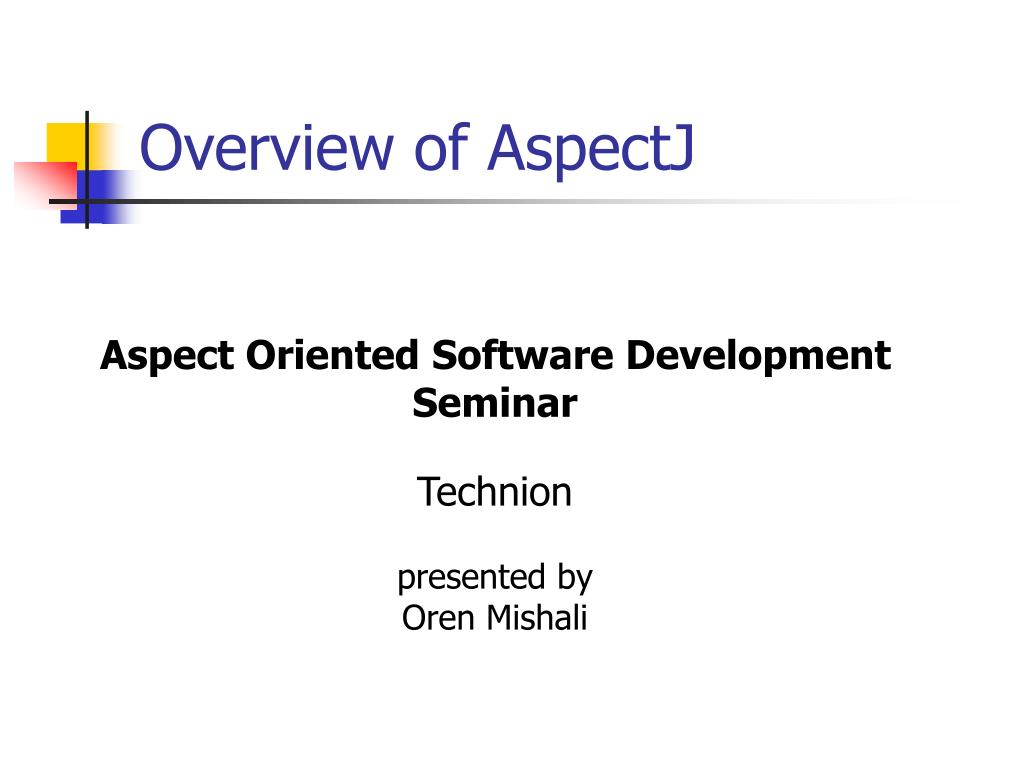 Overview of AspectJ

Aspect Oriented Software Development Seminar

Technion

presented by
Oren Mishali